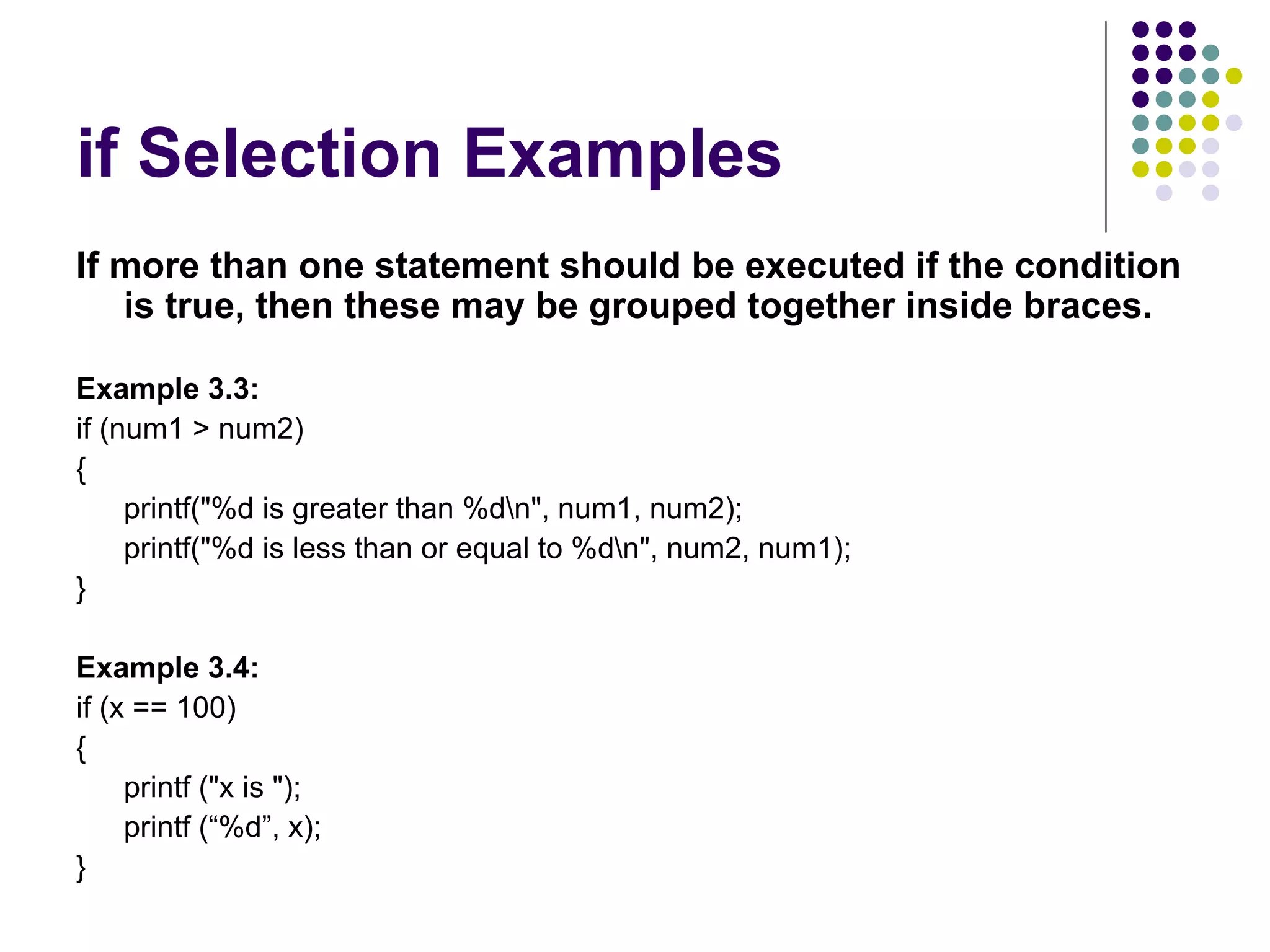 if Selection Examples

If more than one statement should be executed if the condition is true, then these may be grouped together inside braces.

Example 3.3:
if (num1 > num2)
{
printf("%d is greater than %d\n", num1, num2);
printf("%d is less than or equal to %d\n", num2, num1);
}

Example 3.4:
if (x == 100)
{
printf ("x is ");
printf (“%d”, x);
}